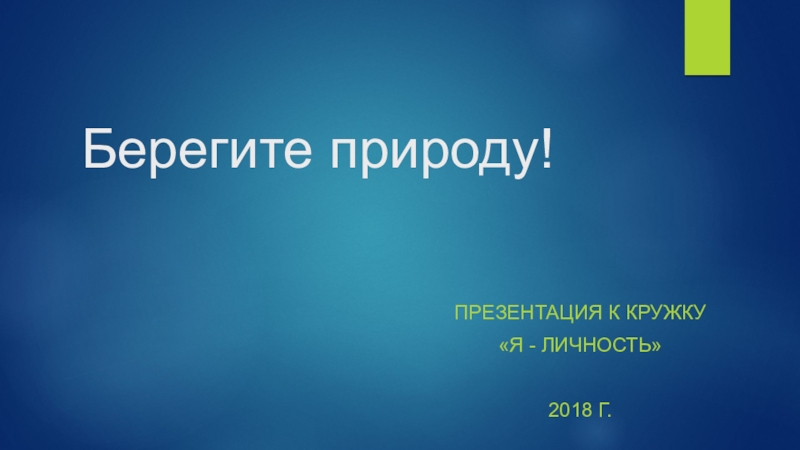 Берегите природу!

ПРЕЗЕНТАЦИЯ К КРУЖКУ
«Я - ЛИЧНОСТЬ»

2018 Г.